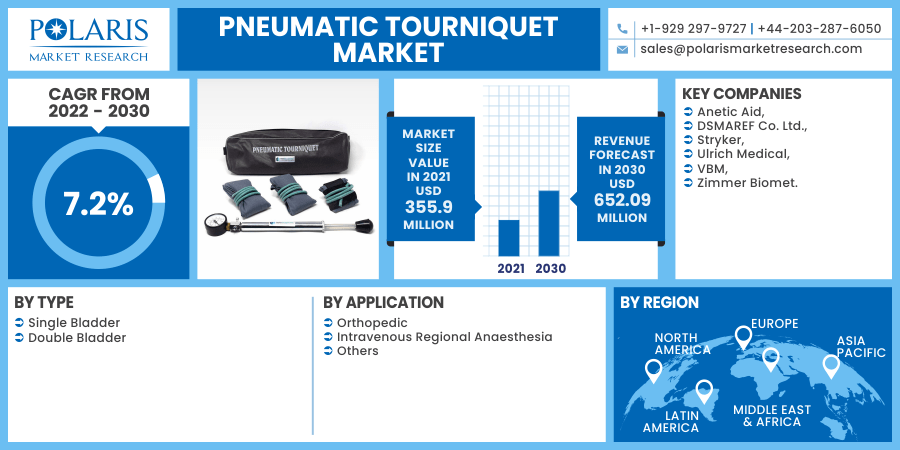 POLARIS
MARKET RESEARCH

PNEUMATIC TOURNIQUET MARKET

+1-929 297-9727 | +44-203-287-6050
sales@polarismarketresearch.com

CAGR FROM 2022 - 2030

7.2%

PNEUMATIC TOURNIQUET

MARKET SIZE VALUE IN 2021 USD 355.9 MILLION

2021 2030

REVENUE FORECAST IN 2030 USD 652.09 MILLION

KEY COMPANIES
Anetic Aid,
DSMAREF Co. Ltd.,
Stryker,
Ulrich Medical,
VBM,
Zimmer Biomet.

BY TYPE
Single Bladder
Double Bladder

BY APPLICATION
Orthopedic
Intravenous Regional Anaesthesia
Others

BY REGION
NORTH AMERICA
EUROPE
ASIA PACIFIC
LATIN AMERICA
MIDDLE EAST & AFRICA